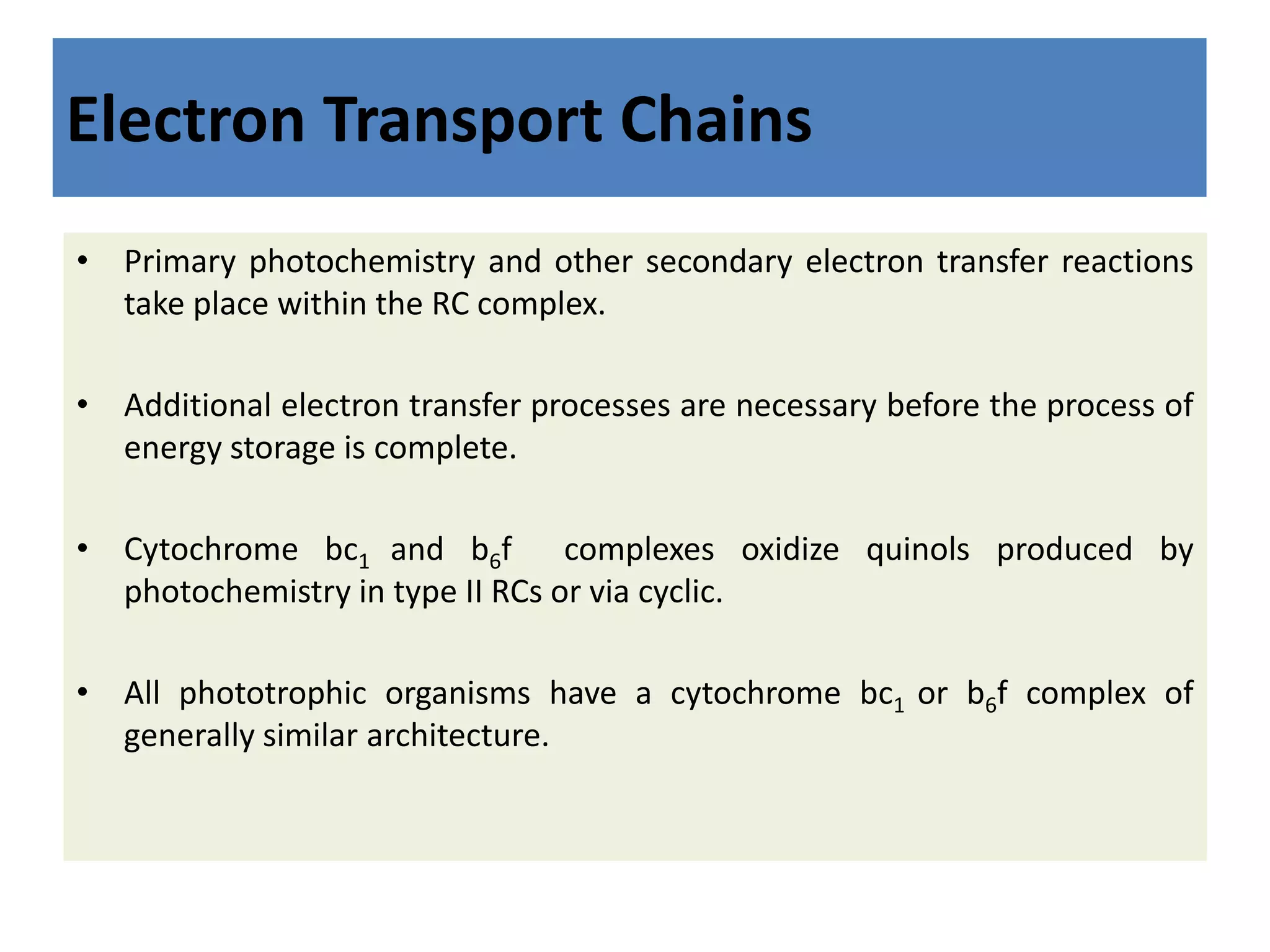 Electron Transport Chains

• Primary photochemistry and other secondary electron transfer reactions take place within the RC complex.

• Additional electron transfer processes are necessary before the process of energy storage is complete.

• Cytochrome $bc_1$ and $b_6f$ complexes oxidize quinols produced by photochemistry in type II RCs or via cyclic.

• All phototrophic organisms have a cytochrome $bc_1$ or $b_6f$ complex of generally similar architecture.